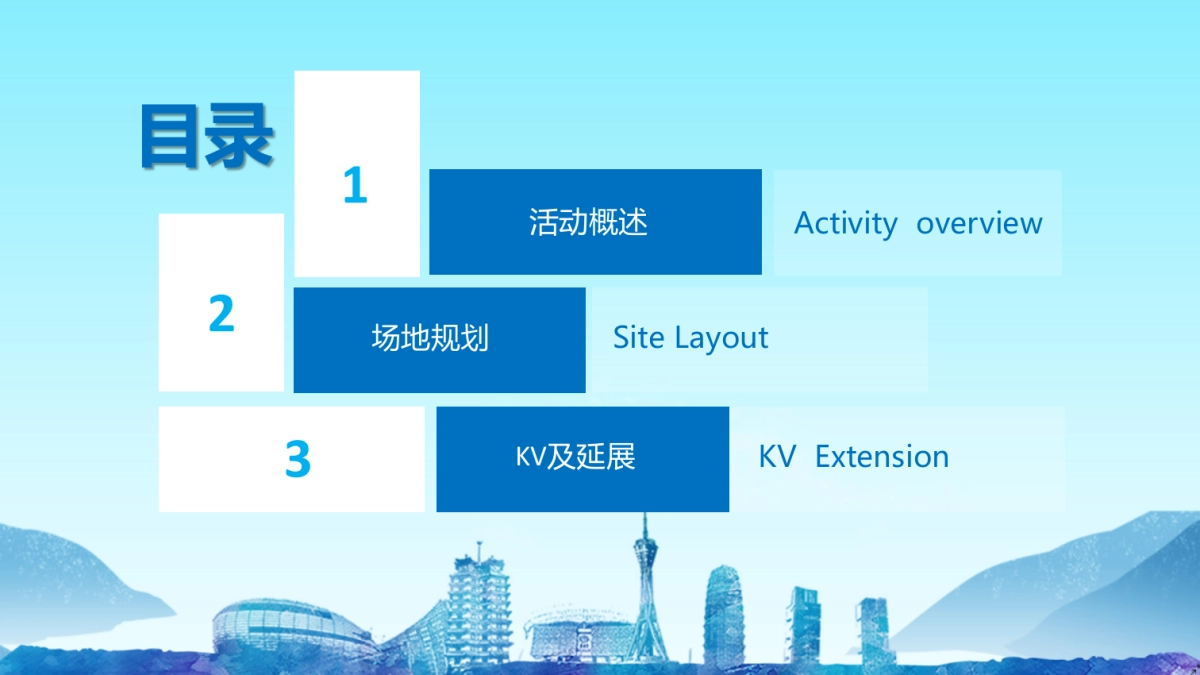 目录

1

活动概述

Activity overview

2

场地规划

Site Layout

3

KV及延展

KV Extension